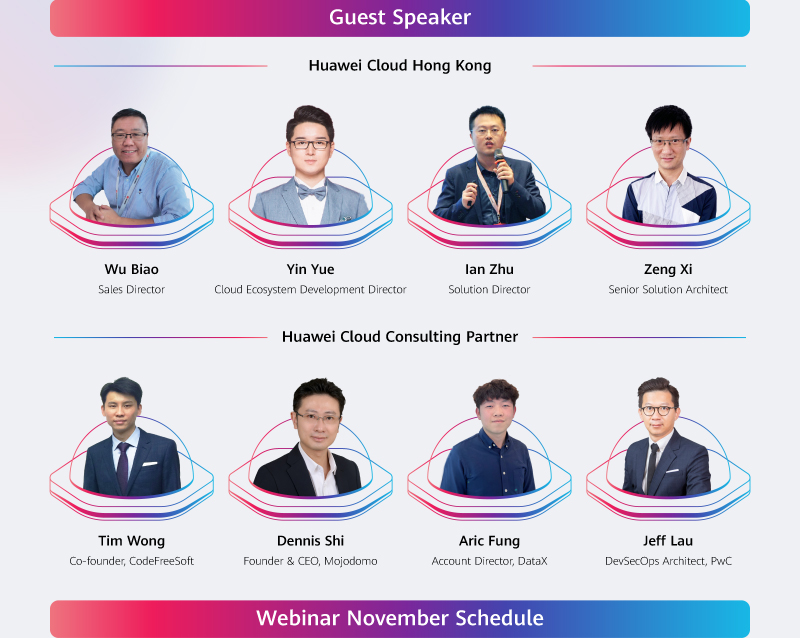 Guest Speaker

Huawei Cloud Hong Kong

Wu Biao
Sales Director

Yin Yue
Cloud Ecosystem Development Director

Ian Zhu
Solution Director

Zeng Xi
Senior Solution Architect

Huawei Cloud Consulting Partner

Tim Wong
Co-founder, CodeFreeSoft

Dennis Shi
Founder & CEO, Mojodomo

Aric Fung
Account Director, DataX

Jeff Lau
DevSecOps Architect, PwC

Webinar November Schedule